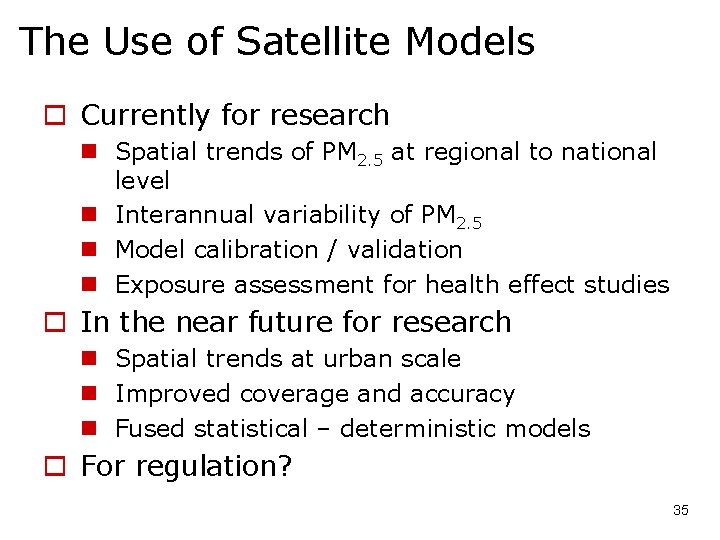 The Use of Satellite Models

Currently for research

Spatial trends of $PM_{2.5}$ at regional to national level

Interannual variability of $PM_{2.5}$

Model calibration / validation

Exposure assessment for health effect studies

In the near future for research

Spatial trends at urban scale

Improved coverage and accuracy

Fused statistical – deterministic models

For regulation?

35